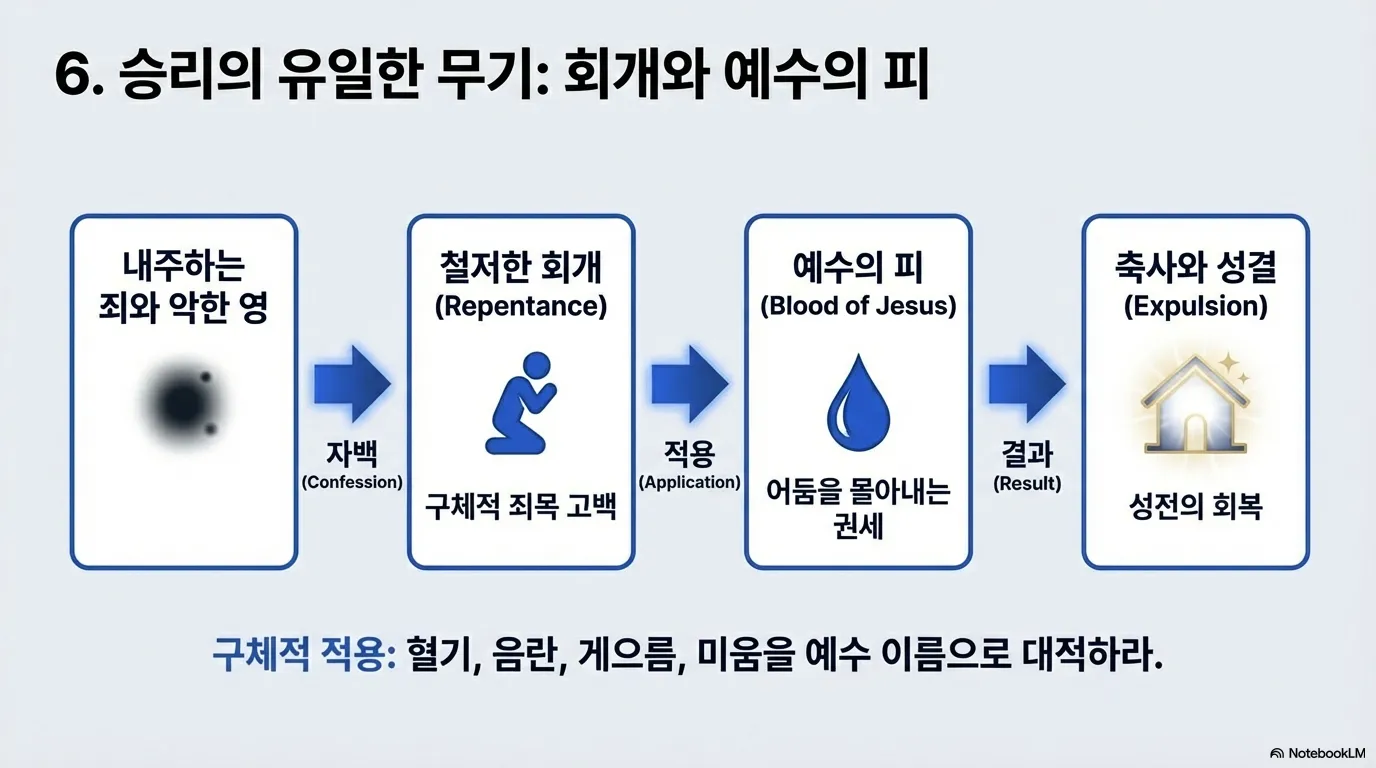 6. 승리의 유일한 무기: 회개와 예수의 피

내주하는 죄와 악한 영

자백
(Confession)

철저한 회개
(Repentance)

구체적 죄목 고백

적용
(Application)

예수의 피
(Blood of Jesus)

어둠을 몰아내는 권세

결과
(Result)

축사와 성결
(Expulsion)

성전의 회복

구체적 적용: 혈기, 음란, 게으름, 미움을 예수 이름으로 대적하라.

NotebookLM